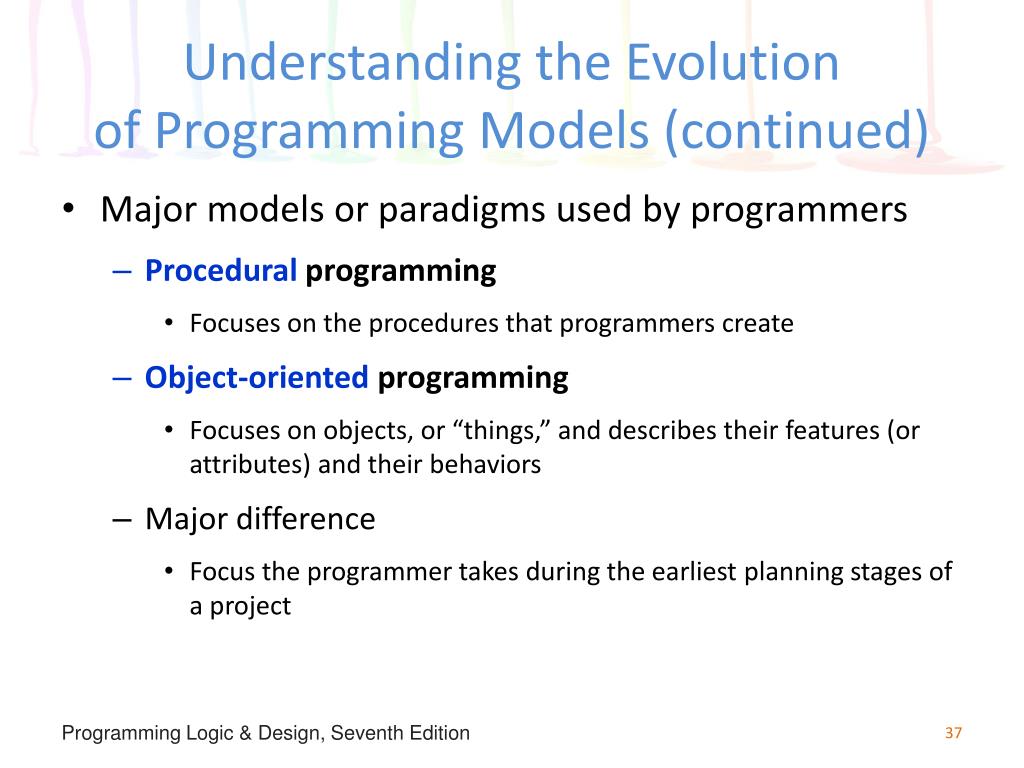 Understanding the Evolution of Programming Models (continued)

• Major models or paradigms used by programmers

– Procedural programming

• Focuses on the procedures that programmers create

– Object-oriented programming

• Focuses on objects, or “things,” and describes their features (or attributes) and their behaviors

– Major difference

• Focus the programmer takes during the earliest planning stages of a project

Programming Logic & Design, Seventh Edition

37